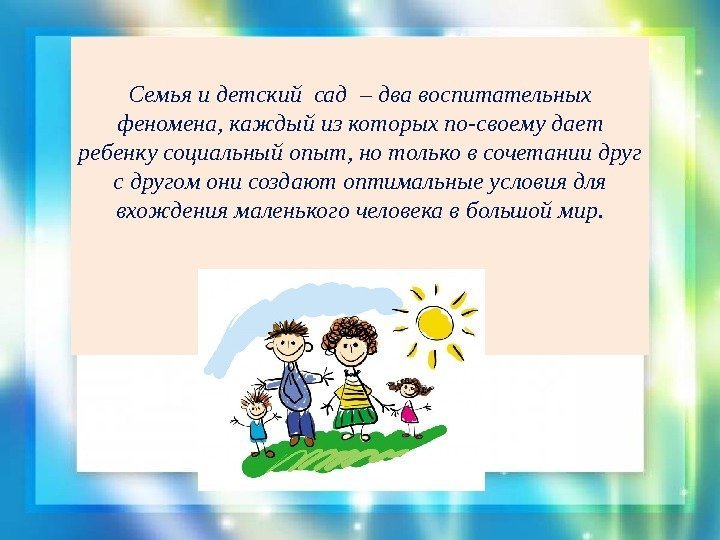 Семья и детский сад – два воспитательных феномена, каждый из которых по-своему дает ребенку социальный опыт, но только в сочетании друг с другом они создают оптимальные условия для вхождения маленького человека в большой мир.